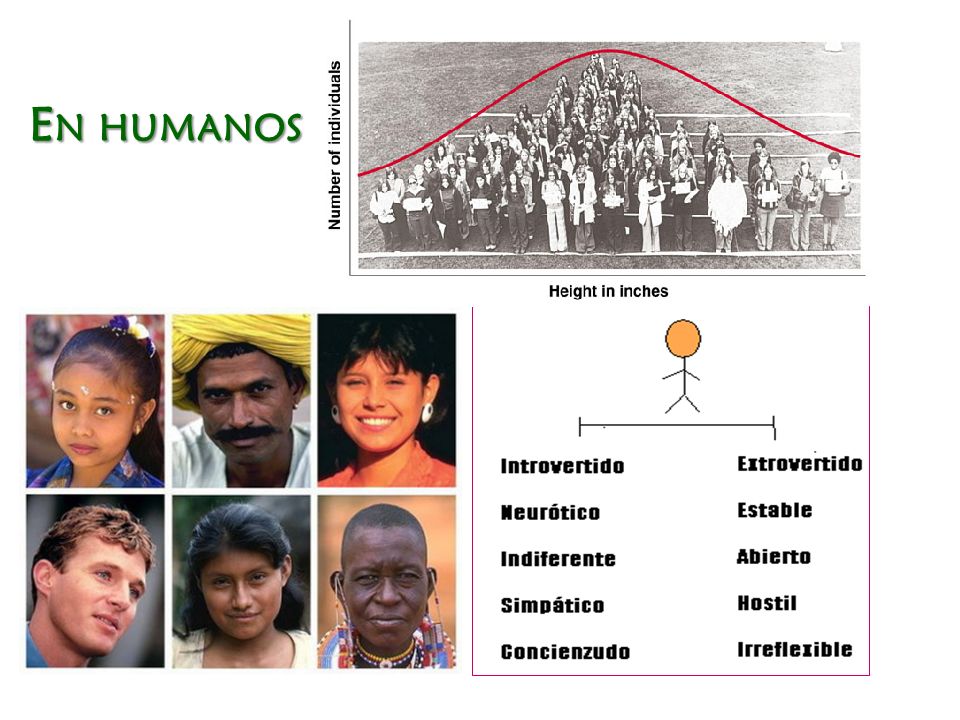 EN HUMANOS

Number of individuals

Height in inches

Introvertido
Neurótico
Indiferente
Simpático
Concienzudo

Extrovertido
Estable
Abierto
Hostil
Irreflexible